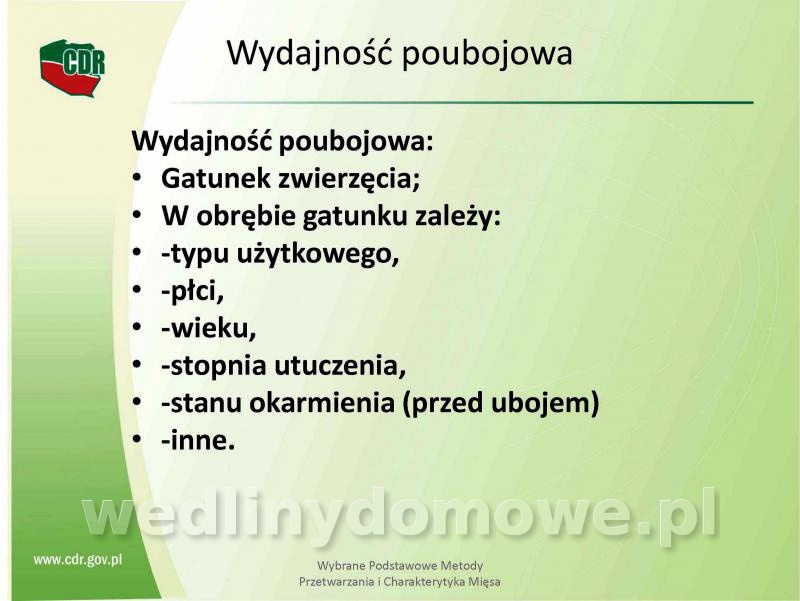 CDR

Wydajność poubojowa

Wydajność poubojowa:
• Gatunek zwierzęcia;
• W obrębie gatunku zależy:
• -typu użytkowego,
• -płci,
• -wieku,
• -stopnia utuczenia,
• -stanu okarmienia (przed ubojem)
• -inne.

wedlinydomowe.pl

www.cdr.gov.pl

Wybrane Podstawowe Metody Przetwarzania i Charakterytyka Mięsa